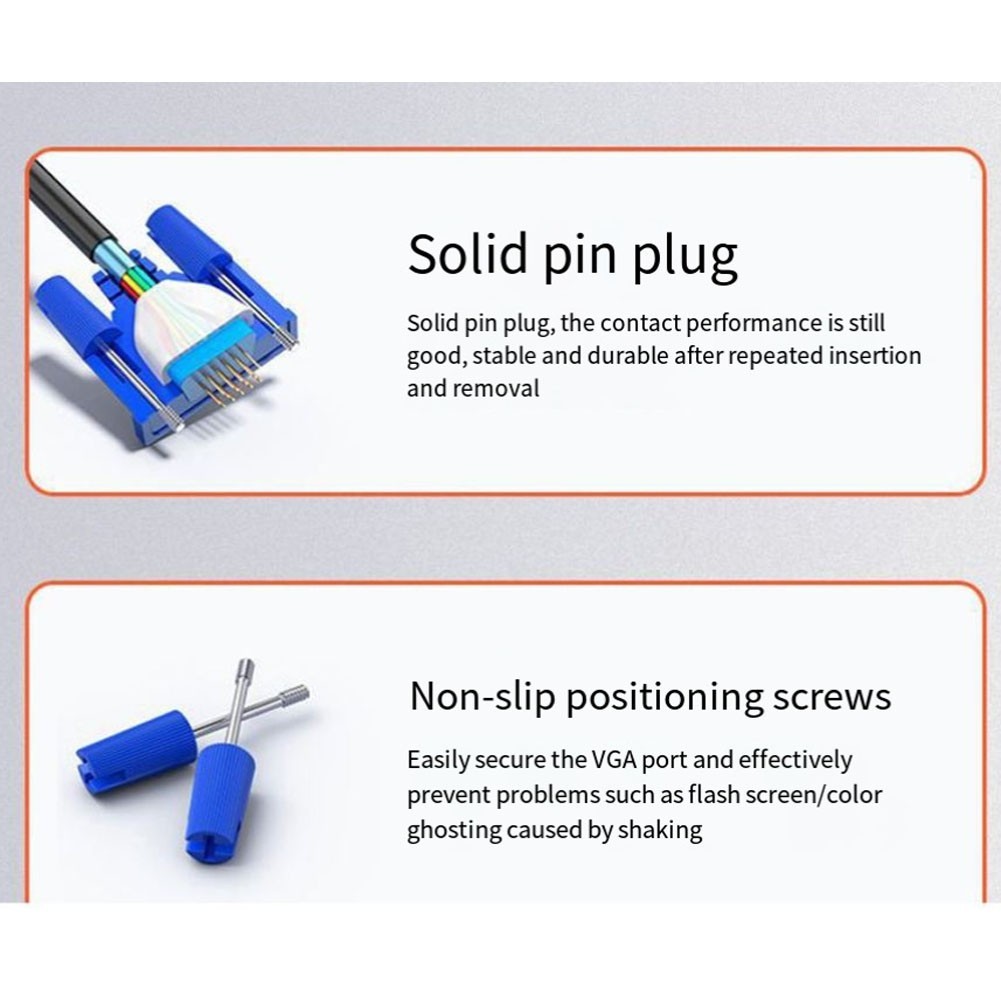 Solid pin plug

Solid pin plug, the contact performance is still good, stable and durable after repeated insertion and removal

Non-slip positioning screws

Easily secure the VGA port and effectively prevent problems such as flash screen/color ghosting caused by shaking